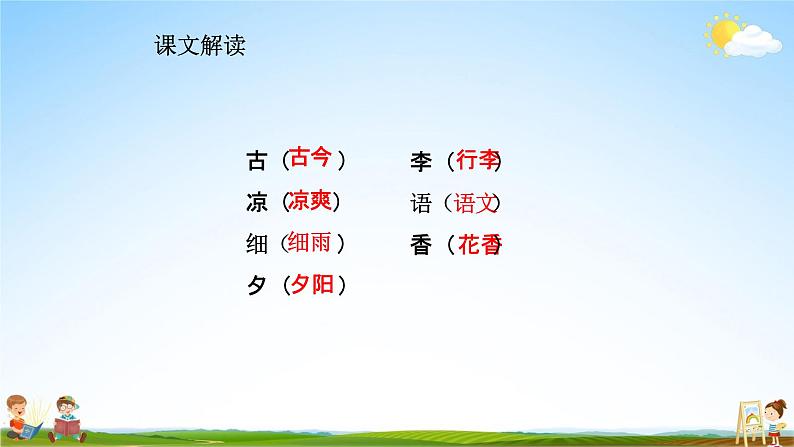 课文解读

古（古今）
凉（凉爽）
细（细雨）
夕（夕阳）

李（行李）
语（语文）
香（花香）